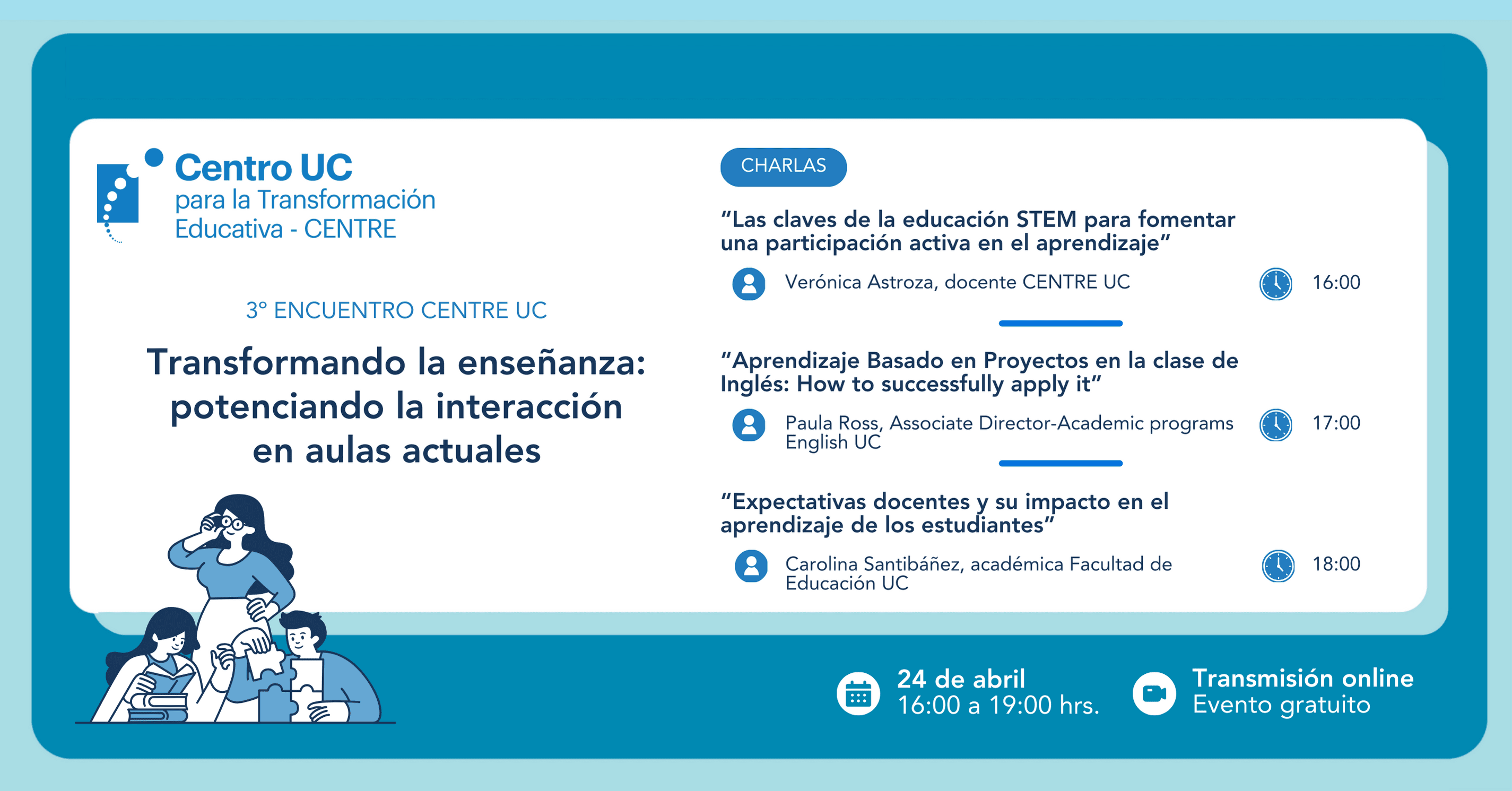 Centro UC
para la Transformación
Educativa - CENTRE

3° ENCUENTRO CENTRE UC

Transformando la enseñanza: potenciando la interacción en aulas actuales

CHARLAS

"Las claves de la educación STEM para fomentar una participación activa en el aprendizaje"

Verónica Astroza, docente CENTRE UC

16:00

"Aprendizaje Basado en Proyectos en la clase de Inglés: How to successfully apply it"

Paula Ross, Associate Director-Academic programs English UC

17:00

"Expectativas docentes y su impacto en el aprendizaje de los estudiantes"

Carolina Santibáñez, académica Facultad de Educación UC

18:00

24 de abril
16:00 a 19:00 hrs.

Transmisión online
Evento gratuito